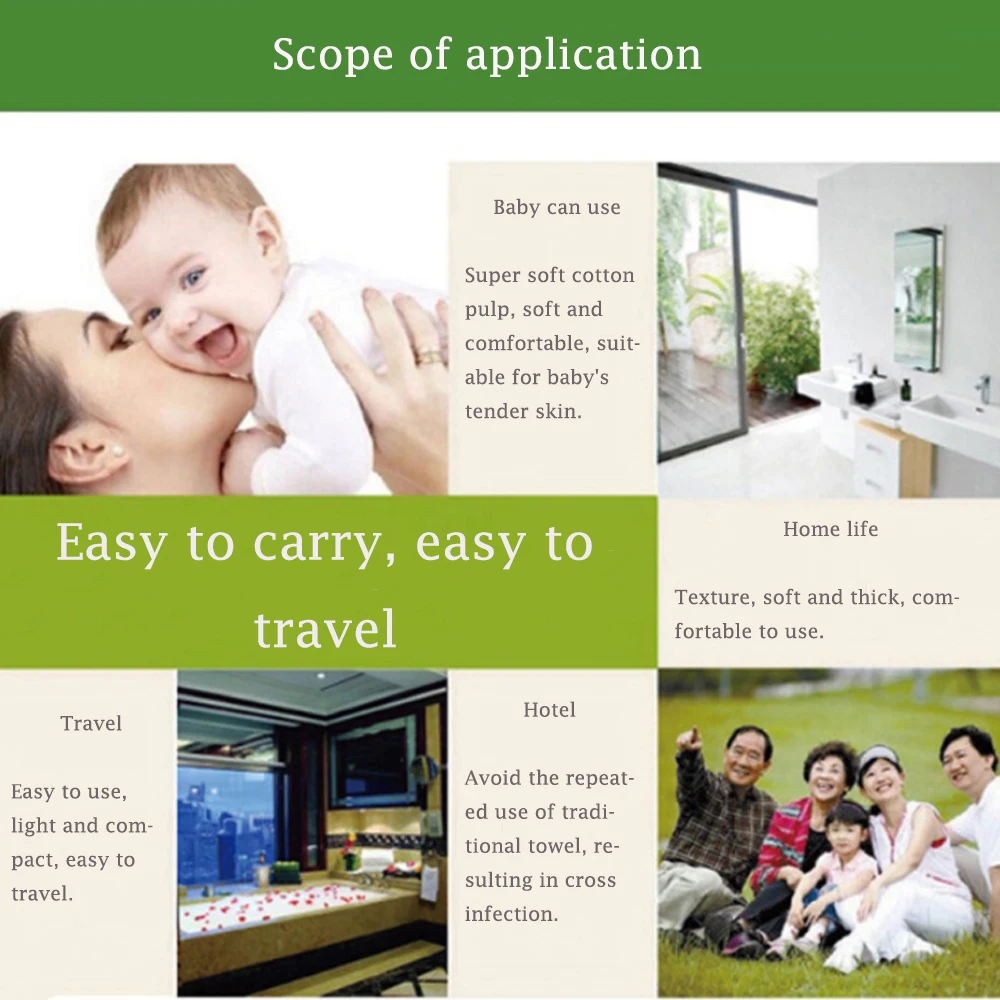 Scope of application

Baby can use

Super soft cotton pulp, soft and comfortable, suitable for baby's tender skin.

Easy to carry, easy to travel

Home life

Texture, soft and thick, comfortable to use.

Travel

Easy to use, light and compact, easy to travel.

Hotel

Avoid the repeated use of traditional towel, resulting in cross infection.